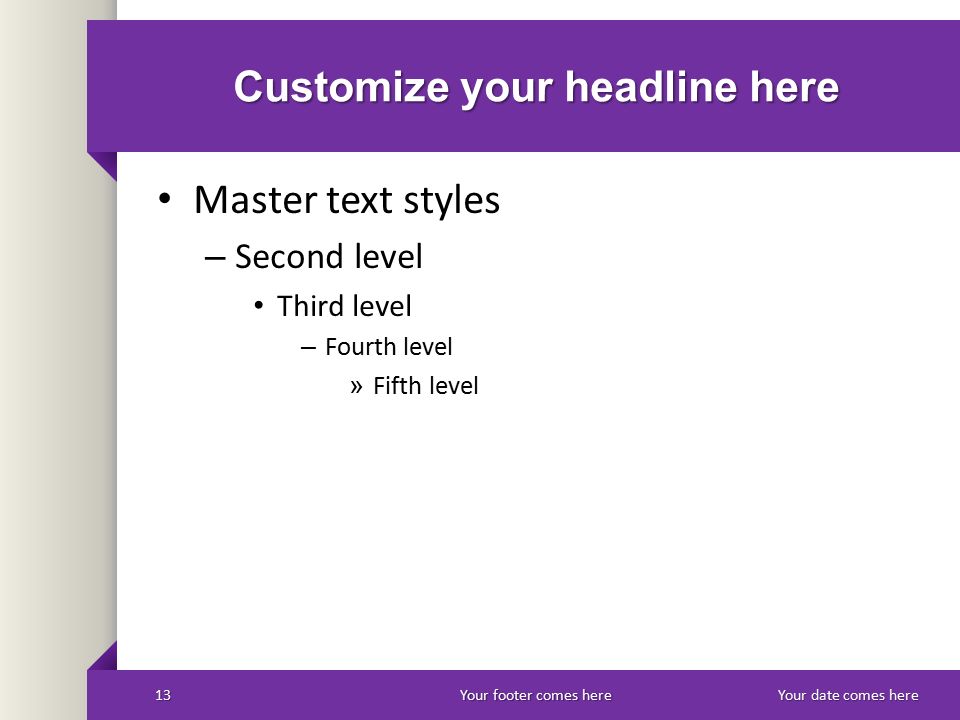 Customize your headline here

• Master text styles
– Second level
• Third level
– Fourth level
» Fifth level

13
Your footer comes here
Your date comes here